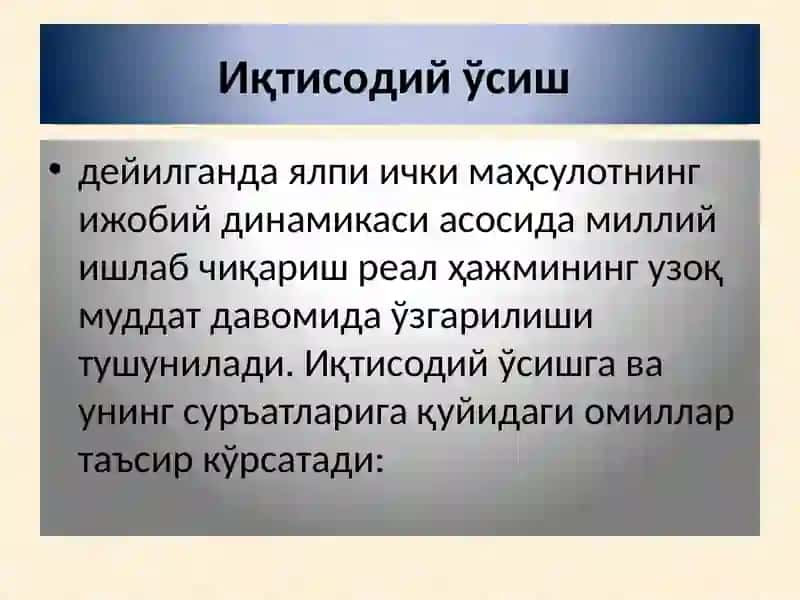 Иқтисодий ўсиш

• дейилганда ялпи ички маҳсулотнинг ижобий динамикаси асосида миллий ишлаб чиқариш реал ҳажмининг узоқ муддат давомида ўзгарилиши тушунилади. Иқтисодий ўсишга ва унинг суръатларига қуйидаги омиллар таъсир кўрсатади: